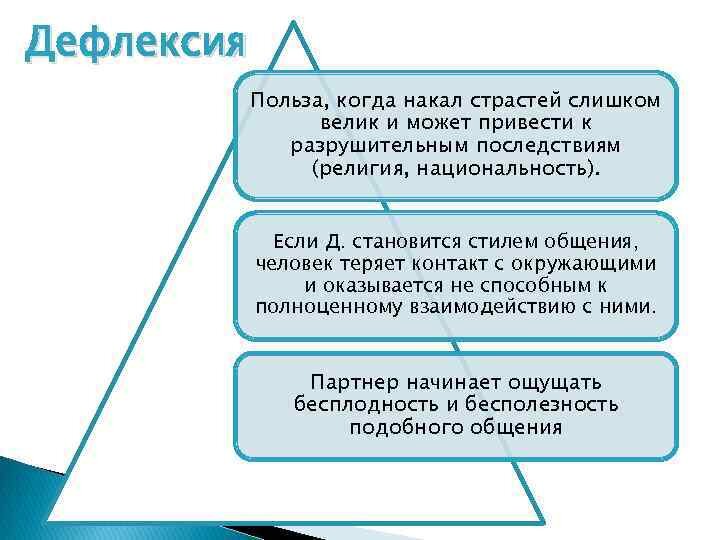 Дефлексия

Польза, когда накал страстей слишком велик и может привести к разрушительным последствиям (религия, национальность).

Если Д. становится стилем общения, человек теряет контакт с окружающими и оказывается не способным к полноценному взаимодействию с ними.

Партнер начинает ощущать бесплодность и бесполезность подобного общения